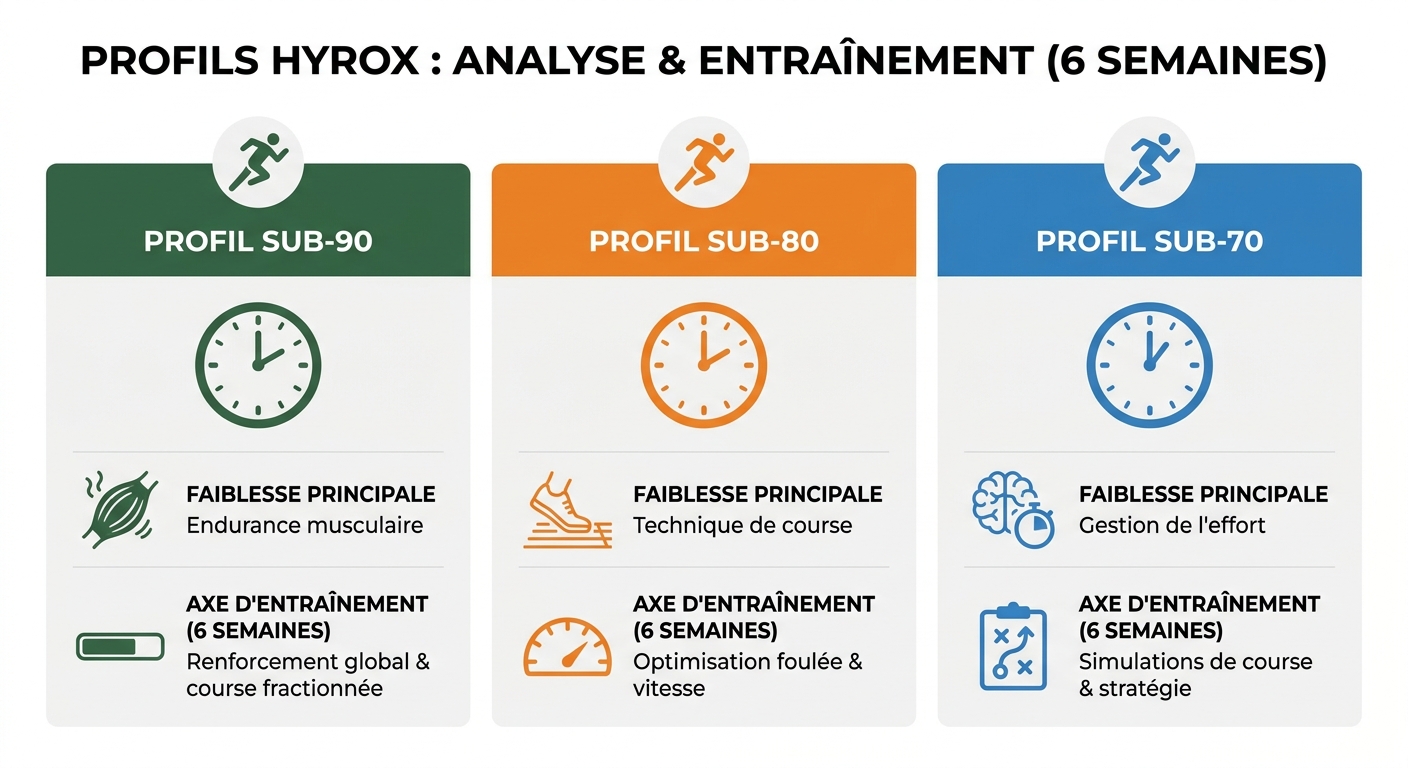 PROFILS HYROX : ANALYSE & ENTRAÎNEMENT (6 SEMAINES)

PROFIL SUB-90

FAIBLESSE PRINCIPALE
Endurance musculaire

AXE D'ENTRAÎNEMENT (6 SEMAINES)
Renforcement global & course fractionnée

PROFIL SUB-80

FAIBLESSE PRINCIPALE
Technique de course

AXE D'ENTRAÎNEMENT (6 SEMAINES)
Optimisation foulée & vitesse

PROFIL SUB-70

FAIBLESSE PRINCIPALE
Gestion de l'effort

AXE D'ENTRAÎNEMENT (6 SEMAINES)
Simulations de course & stratégie